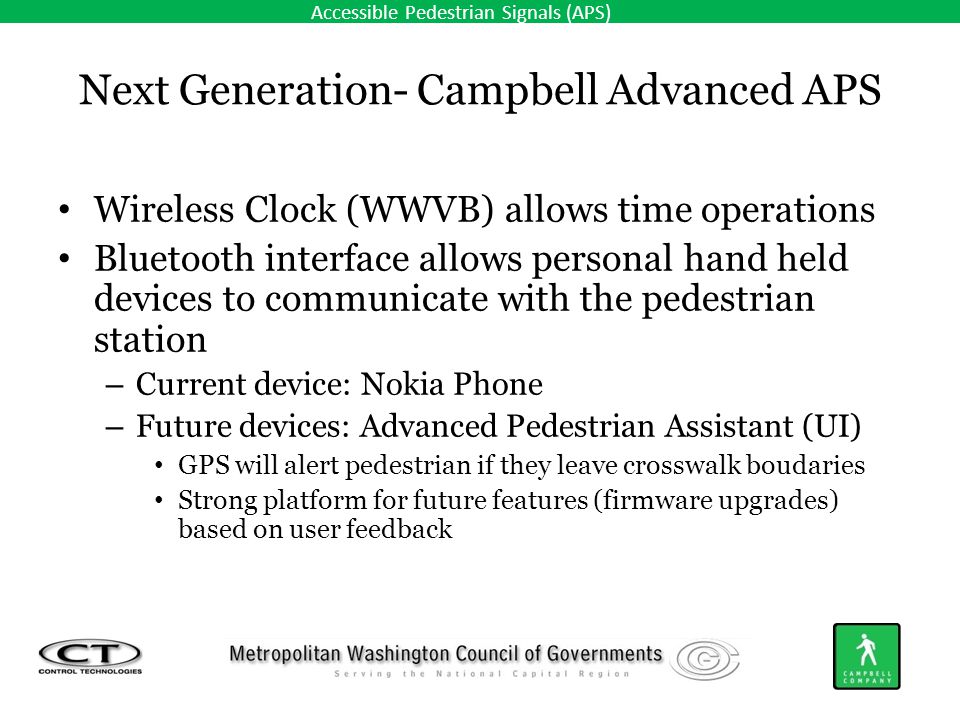 Accessible Pedestrian Signals (APS)

Next Generation- Campbell Advanced APS

• Wireless Clock (WWVB) allows time operations
• Bluetooth interface allows personal hand held devices to communicate with the pedestrian station
– Current device: Nokia Phone
– Future devices: Advanced Pedestrian Assistant (UI)
• GPS will alert pedestrian if they leave crosswalk boudaries
• Strong platform for future features (firmware upgrades) based on user feedback

CT
CONTROL TECHNOLOGIES

Metropolitan Washington Council of Governments
Serving the National Capital Region

CAMPBELL COMPANY